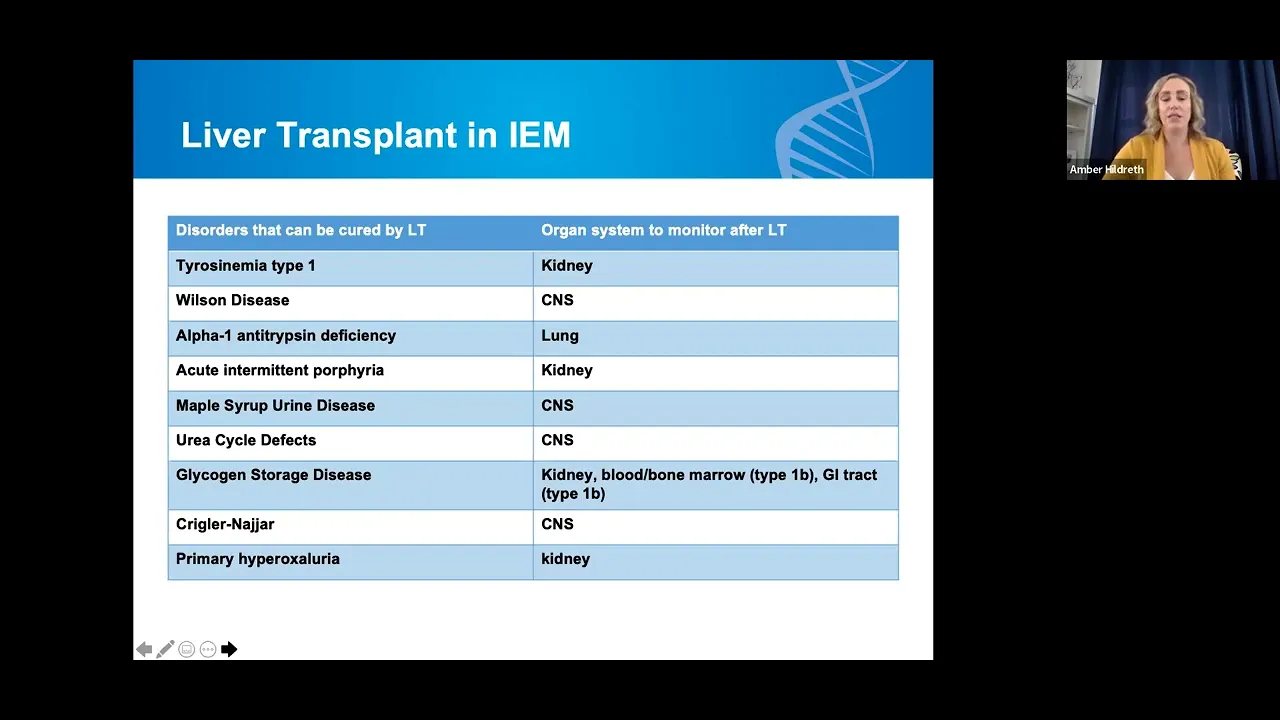 Liver Transplant in IEM

| Disorders that can be cured by LT | Organ system to monitor after LT |
|---|---|
| Tyrosinemia type 1 | Kidney |
| Wilson Disease | CNS |
| Alpha-1 antitrypsin deficiency | Lung |
| Acute intermittent porphyria | Kidney |
| Maple Syrup Urine Disease | CNS |
| Urea Cycle Defects | CNS |
| Glycogen Storage Disease | Kidney, blood/bone marrow (type 1b), GI tract (type 1b) |
| Crigler-Najjar | CNS |
| Primary hyperoxaluria | kidney |

Amber Hildreth